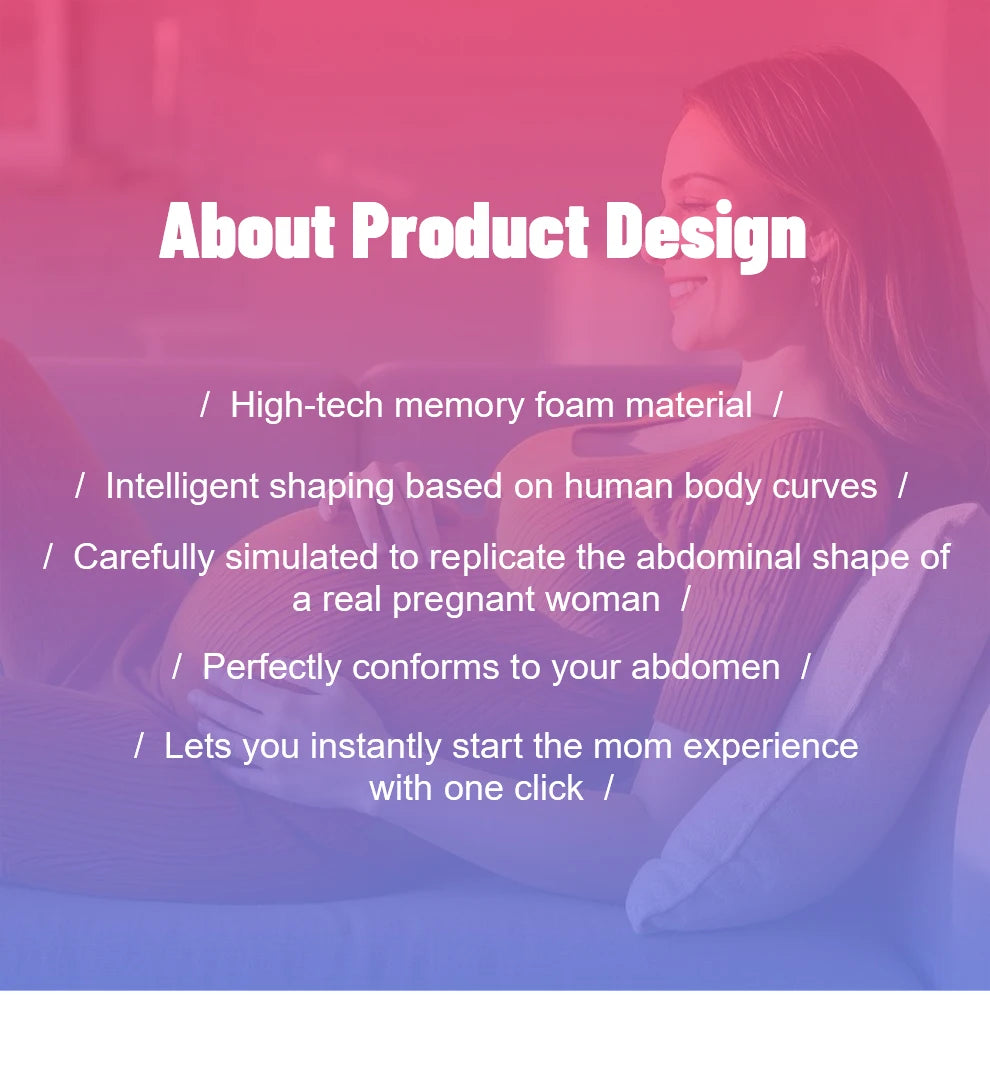 About Product Design

/ High-tech memory foam material /

/ Intelligent shaping based on human body curves /

/ Carefully simulated to replicate the abdominal shape of a real pregnant woman /

/ Perfectly conforms to your abdomen /

/ Lets you instantly start the mom experience with one click /